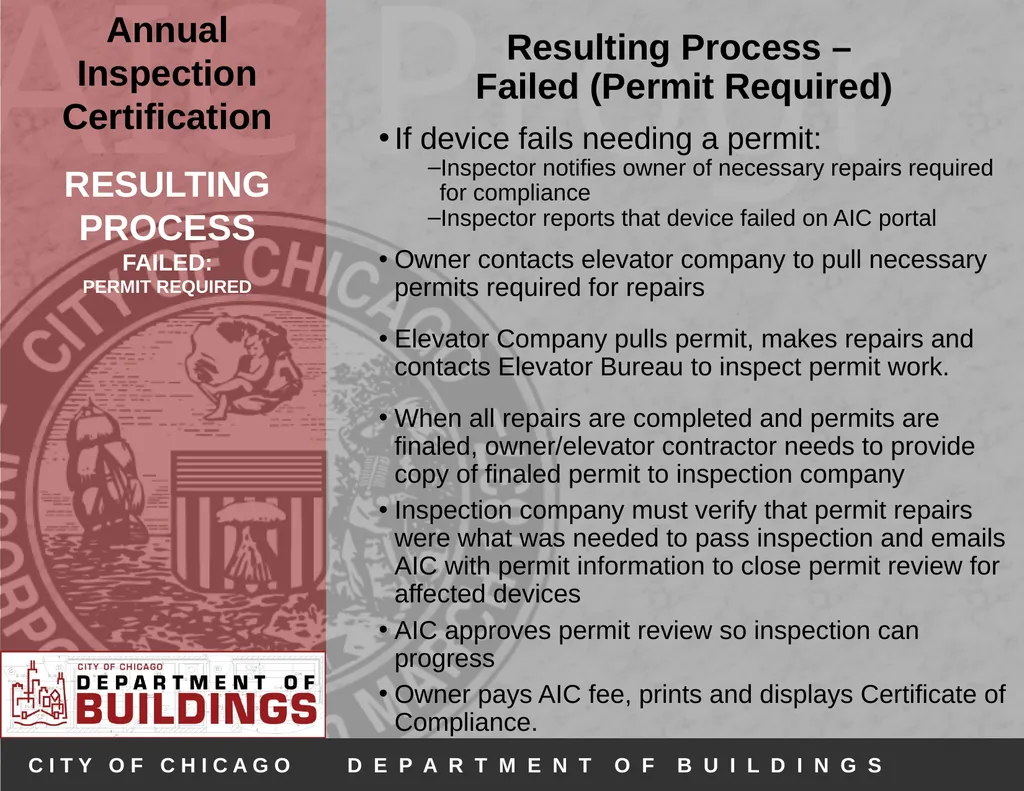 Annual Inspection Certification

RESULTING PROCESS
FAILED:
PERMIT REQUIRED

CITY OF CHICAGO
DEPARTMENT OF
BUILDINGS

Resulting Process – Failed (Permit Required)

• If device fails needing a permit:
–Inspector notifies owner of necessary repairs required for compliance
–Inspector reports that device failed on AIC portal

• Owner contacts elevator company to pull necessary permits required for repairs

• Elevator Company pulls permit, makes repairs and contacts Elevator Bureau to inspect permit work.

• When all repairs are completed and permits are finaled, owner/elevator contractor needs to provide copy of finaled permit to inspection company

• Inspection company must verify that permit repairs were what was needed to pass inspection and emails AIC with permit information to close permit review for affected devices

• AIC approves permit review so inspection can progress

• Owner pays AIC fee, prints and displays Certificate of Compliance.

CITY OF CHICAGO DEPARTMENT OF BUILDINGS